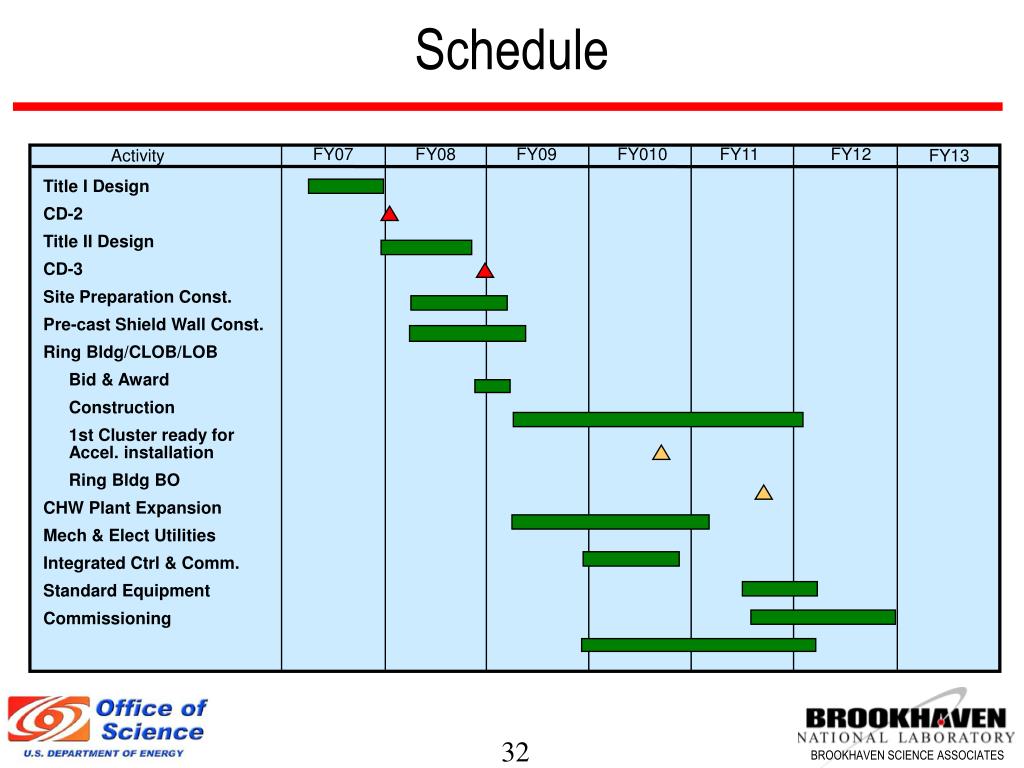 Schedule

| Activity | FY07 | FY08 | FY09 | FY010 | FY11 | FY12 | FY13 |
|---|---|---|---|---|---|---|---|
| Title I Design | | | | | | | |
| CD-2 | | | | | | | |
| Title II Design | | | | | | | |
| CD-3 | | | | | | | |
| Site Preparation Const. | | | | | | | |
| Pre-cast Shield Wall Const. | | | | | | | |
| Ring Bldg/CLOB/LOB | | | | | | | |
| Bid & Award | | | | | | | |
| Construction | | | | | | | |
| 1st Cluster ready for Accel. installation | | | | | | | |
| Ring Bldg BO | | | | | | | |
| CHW Plant Expansion | | | | | | | |
| Mech & Elect Utilities | | | | | | | |
| Integrated Ctrl & Comm. | | | | | | | |
| Standard Equipment | | | | | | | |
| Commissioning | | | | | | | |

Office of Science
U.S. DEPARTMENT OF ENERGY

32

BROOKHAVEN
NATIONAL LABORATORY
BROOKHAVEN SCIENCE ASSOCIATES